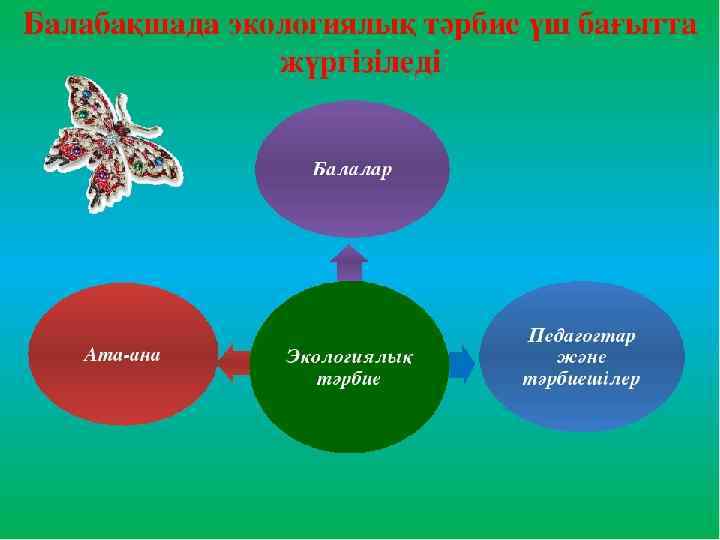 Балабақшада экологиялық тәрбие үш бағытта жүргізіледі

Балалар

Ата-ана

Экологиялық тәрбие

Педагогтар және тәрбиешілер